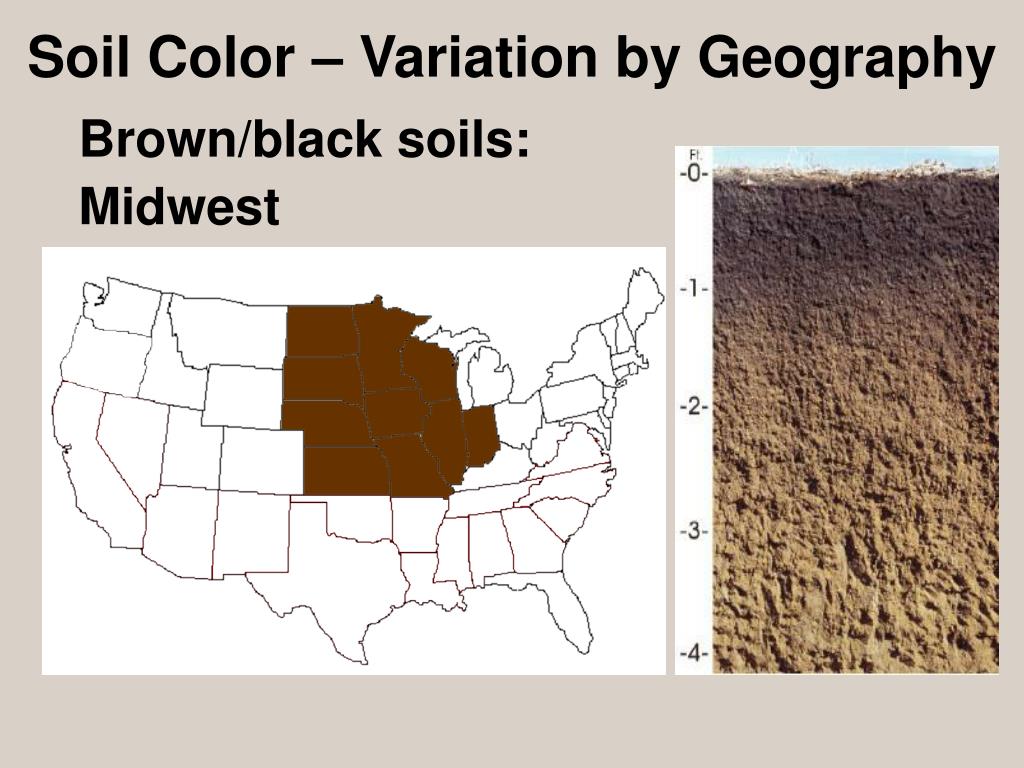 Soil Color – Variation by Geography

Brown/black soils:
Midwest

Ft.
-0-
-1-
-2-
-3-
-4-